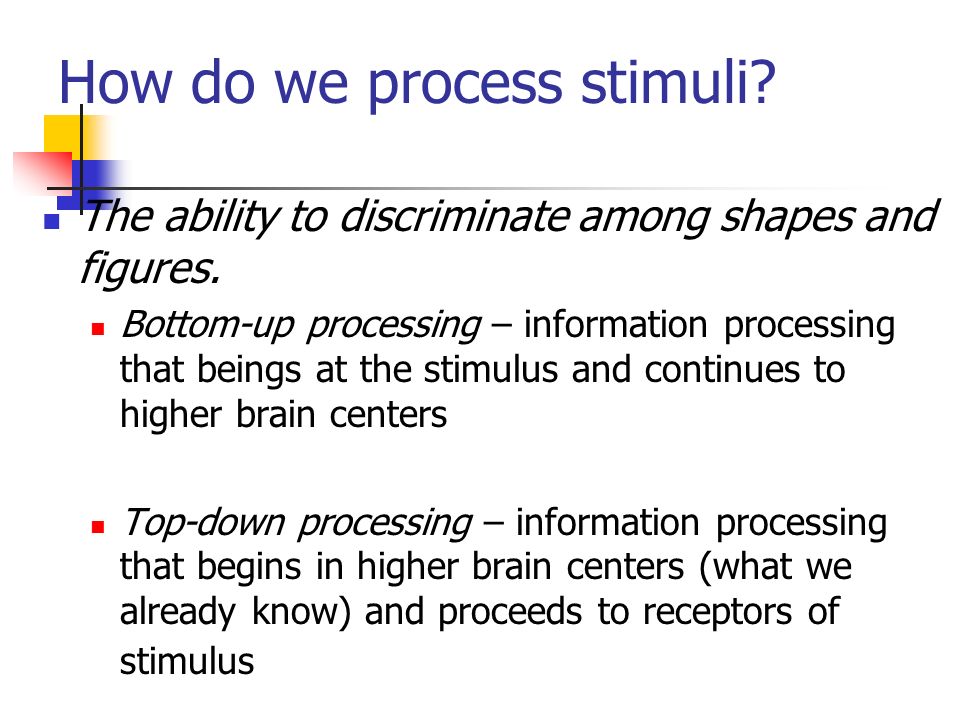 How do we process stimuli?

The ability to discriminate among shapes and figures.

Bottom-up processing – information processing that beings at the stimulus and continues to higher brain centers

Top-down processing – information processing that begins in higher brain centers (what we already know) and proceeds to receptors of stimulus